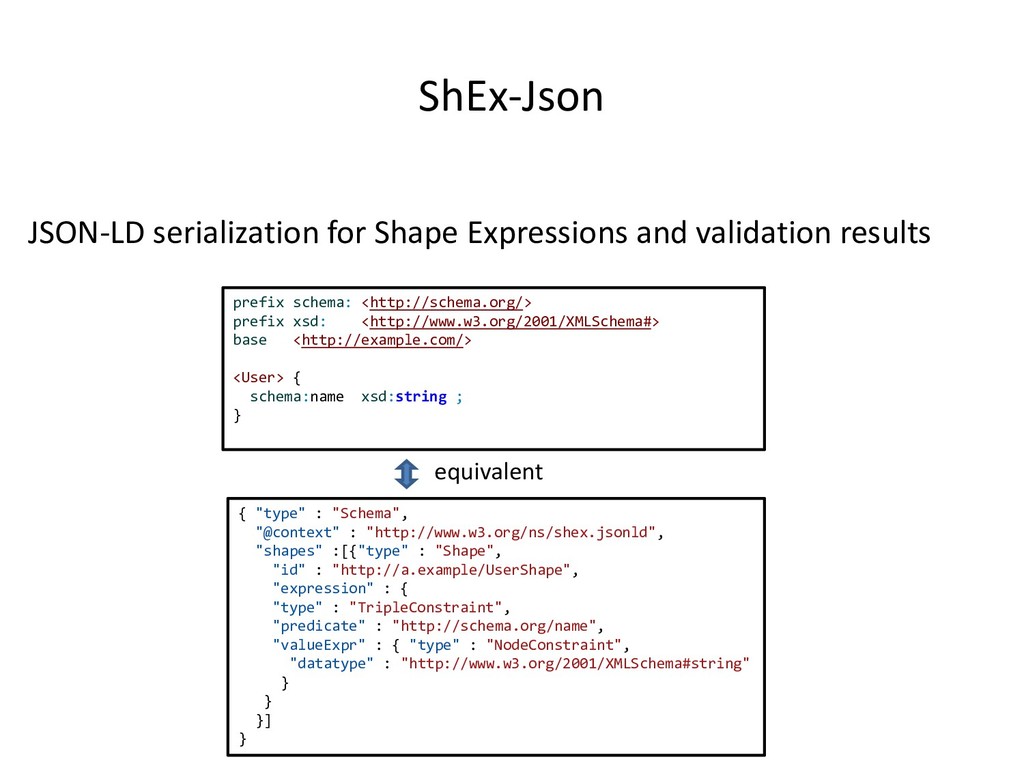 ShEx-Json

JSON-LD serialization for Shape Expressions and validation results

prefix schema: <http://schema.org/>
prefix xsd: <http://www.w3.org/2001/XMLSchema#>
base <http://example.com/>

<User> {
schema:name xsd:string ;
}

equivalent

{ "type" : "Schema",
"@context" : "http://www.w3.org/ns/shex.jsonld",
"shapes" :[{"type" : "Shape",
"id" : "http://a.example/UserShape",
"expression" : {
"type" : "TripleConstraint",
"predicate" : "http://schema.org/name",
"valueExpr" : { "type" : "NodeConstraint",
"datatype" : "http://www.w3.org/2001/XMLSchema#string"
}
}
}]
}